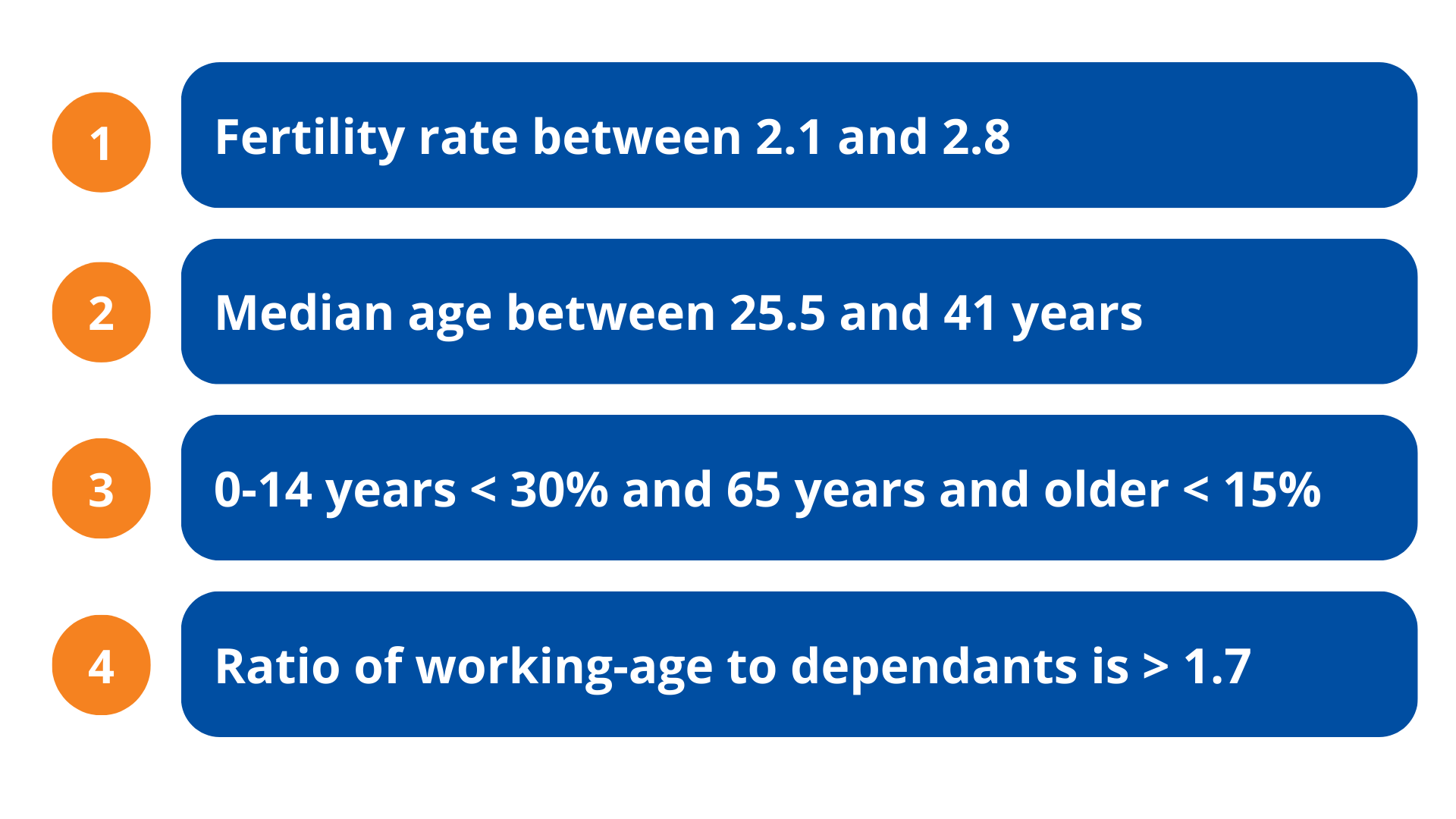 1 Fertility rate between 2.1 and 2.8

2 Median age between 25.5 and 41 years

3 0-14 years < 30% and 65 years and older < 15%

4 Ratio of working-age to dependants is > 1.7